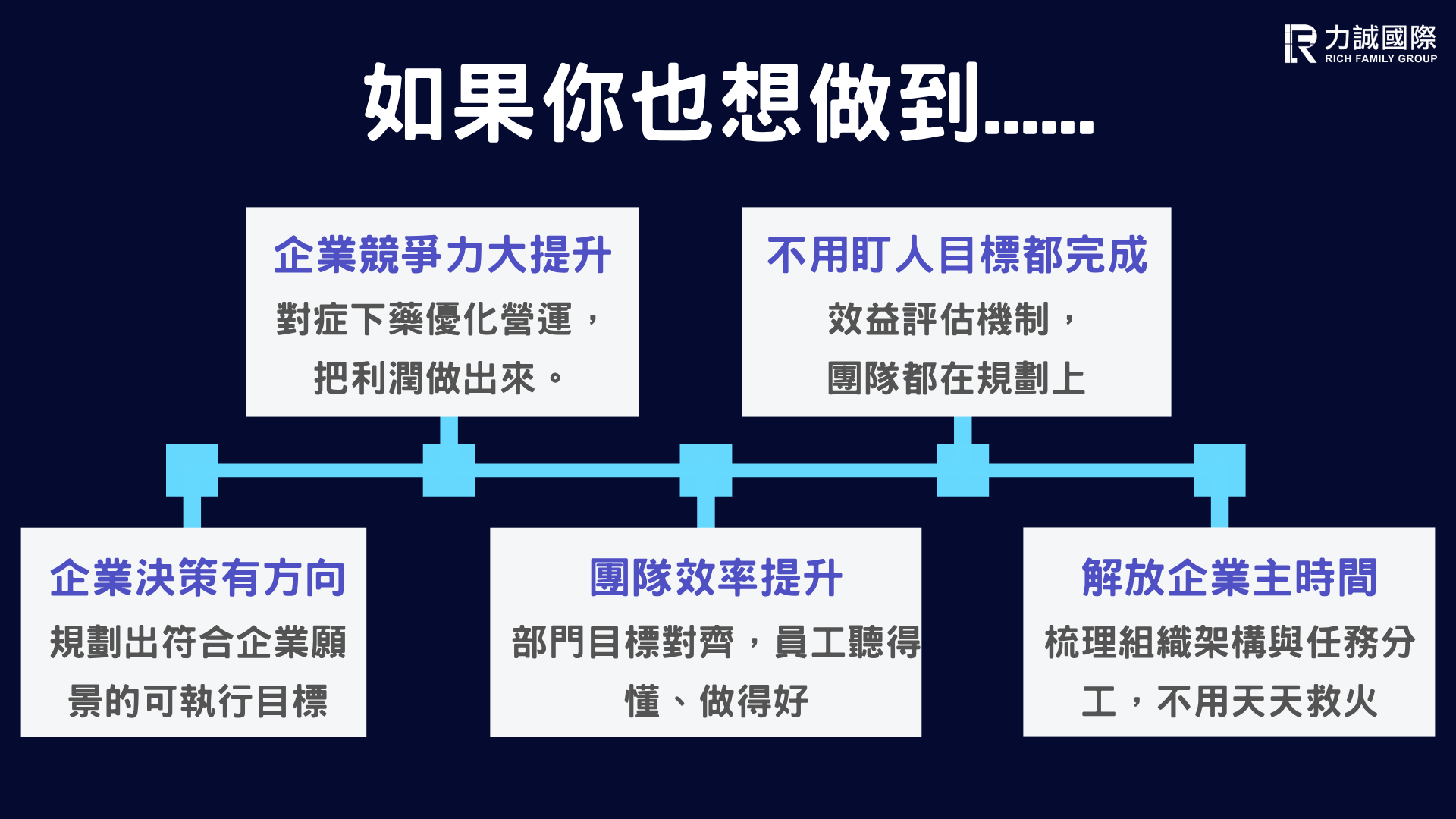 力誠國際
RICH FAMILY GROUP

如果你也想做到......

企業競爭力大提升
對症下藥優化營運，把利潤做出來。

不用盯人目標都完成
效益評估機制，團隊都在規劃上

企業決策有方向
規劃出符合企業願景的可執行目標

團隊效率提升
部門目標對齊，員工聽得懂、做得好

解放企業主時間
梳理組織架構與任務分工，不用天天救火